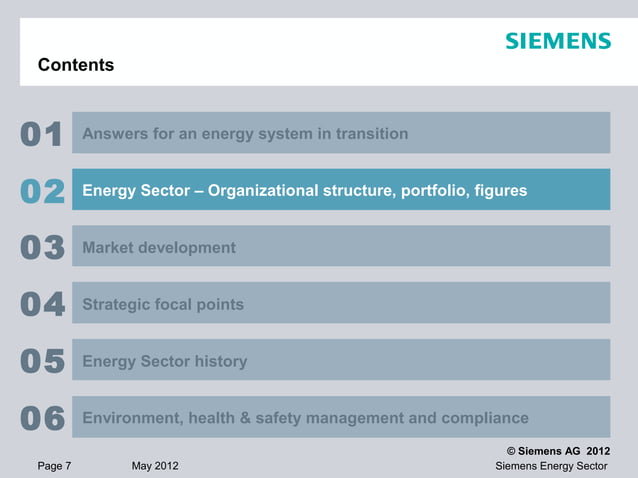 SIEMENS

Contents

01 Answers for an energy system in transition

02 Energy Sector – Organizational structure, portfolio, figures

03 Market development

04 Strategic focal points

05 Energy Sector history

06 Environment, health & safety management and compliance

© Siemens AG 2012

Page 7 May 2012 Siemens Energy Sector